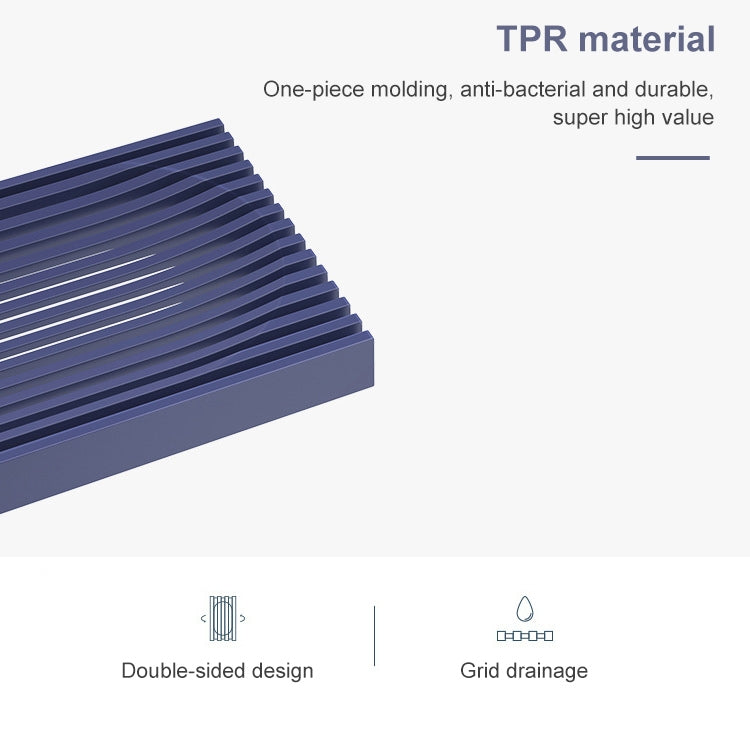 TPR material

One-piece molding, anti-bacterial and durable, super high value

Double-sided design

Grid drainage